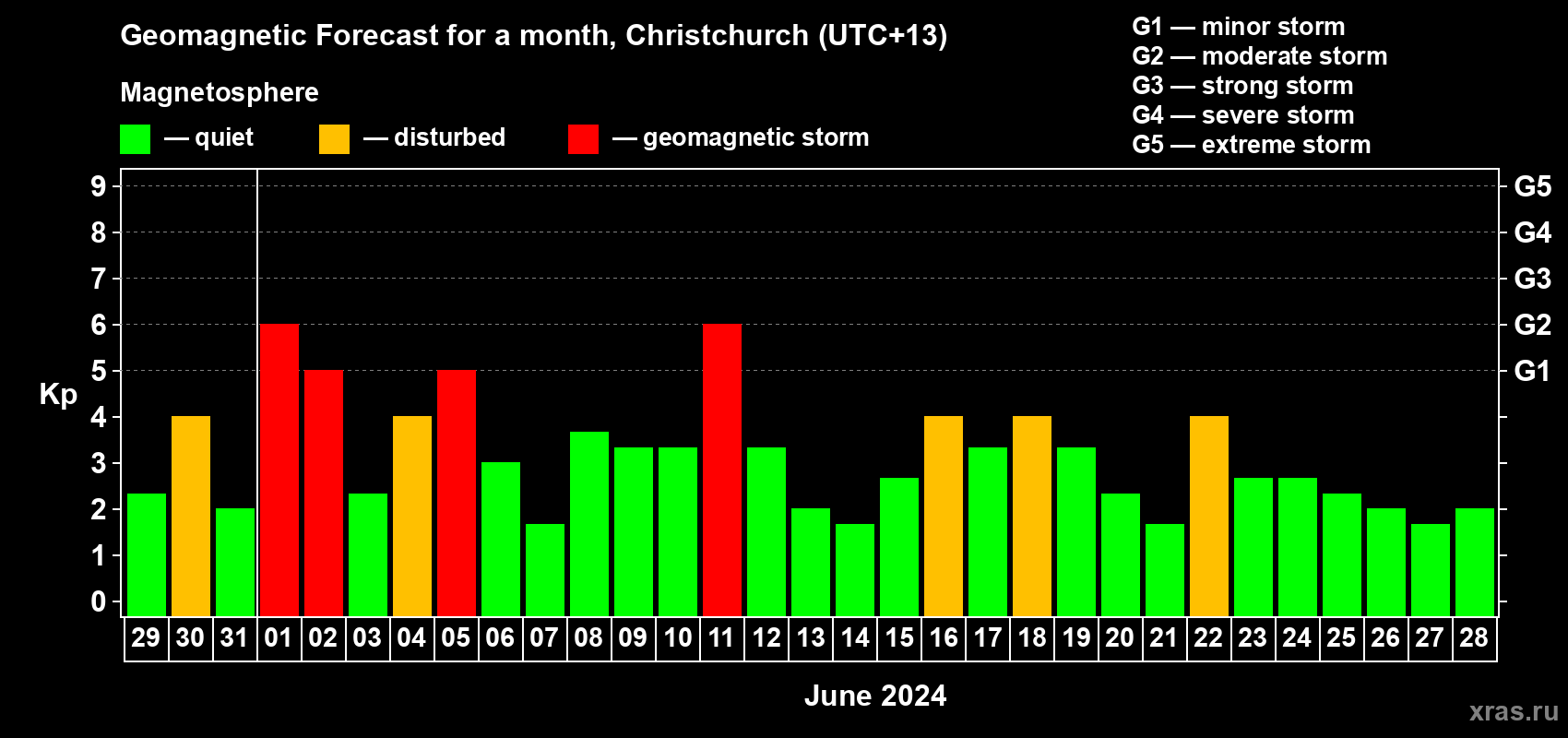 Geomagnetic Forecast for a month, Christchurch (UTC+13)

Magnetosphere

— quiet — disturbed — geomagnetic storm

G1 — minor storm
G2 — moderate storm
G3 — strong storm
G4 — severe storm
G5 — extreme storm

Kp

9
8
7
6
5
4
3
2
1
0

G5
G4
G3
G2
G1

29 30 31 01 02 03 04 05 06 07 08 09 10 11 12 13 14 15 16 17 18 19 20 21 22 23 24 25 26 27 28

June 2024

xras.ru